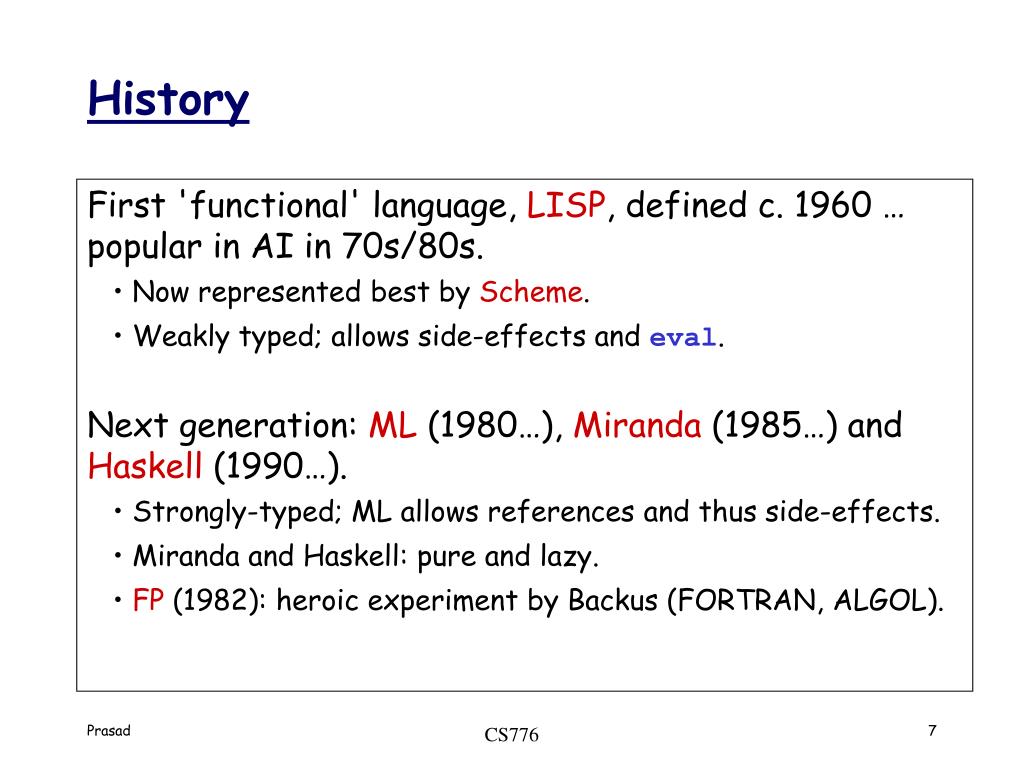 History

First 'functional' language, LISP, defined c. 1960 … popular in AI in 70s/80s.

• Now represented best by Scheme.

• Weakly typed; allows side-effects and eval.

Next generation: ML (1980…), Miranda (1985…) and Haskell (1990…).

• Strongly-typed; ML allows references and thus side-effects.

• Miranda and Haskell: pure and lazy.

• FP (1982): heroic experiment by Backus (FORTRAN, ALGOL).

Prasad

CS776

7